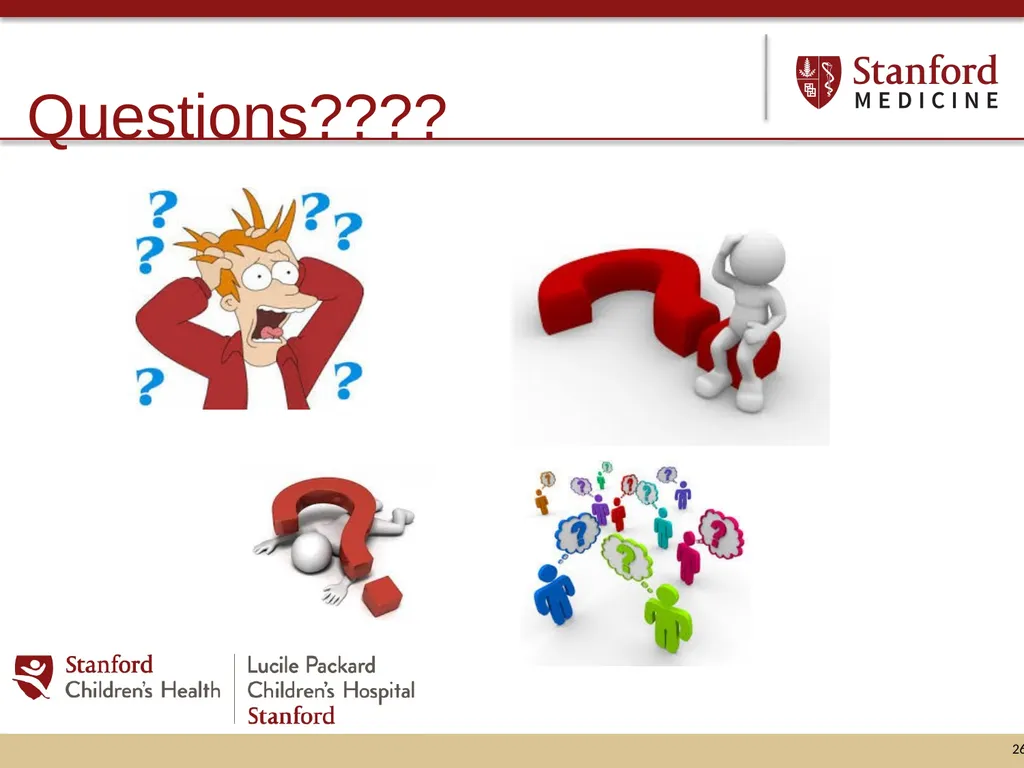 Questions????

Stanford MEDICINE

Stanford Children's Health

Lucile Packard Children's Hospital Stanford

26